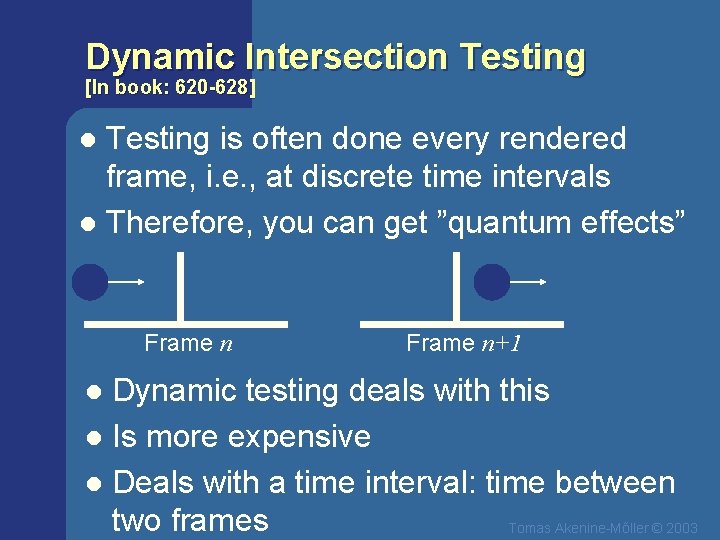 Dynamic Intersection Testing
[In book: 620-628]

● Testing is often done every rendered frame, i.e., at discrete time intervals
● Therefore, you can get ”quantum effects”

Frame $n$

Frame $n+1$

● Dynamic testing deals with this
● Is more expensive
● Deals with a time interval: time between two frames

Tomas Akenine-Möller © 2003